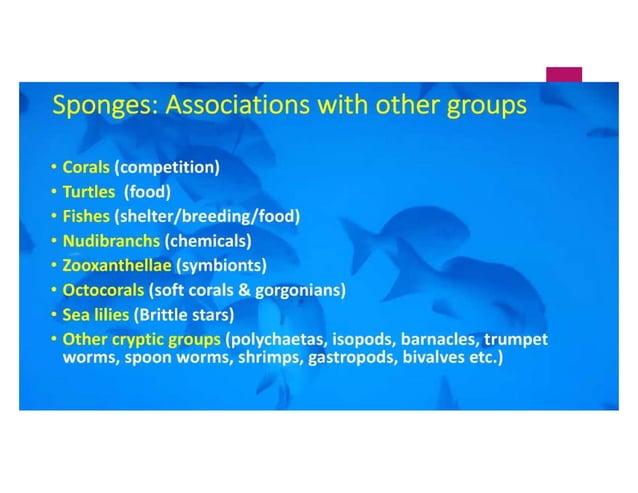 Sponges: Associations with other groups

• Corals (competition)
• Turtles (food)
• Fishes (shelter/breeding/food)
• Nudibranchs (chemicals)
• Zooxanthellae (symbionts)
• Octocorals (soft corals & gorgonians)
• Sea lilies (Brittle stars)
• Other cryptic groups (polychaetas, isopods, barnacles, trumpet worms, spoon worms, shrimps, gastropods, bivalves etc.)